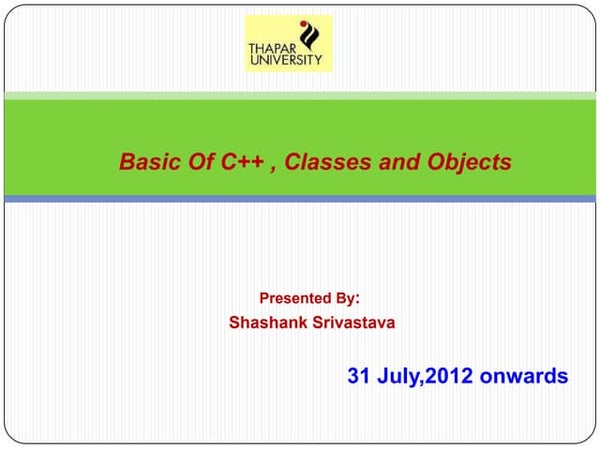 THAPAR UNIVERSITY

Basic Of C++ , Classes and Objects

Presented By:
Shashank Srivastava

31 July,2012 onwards